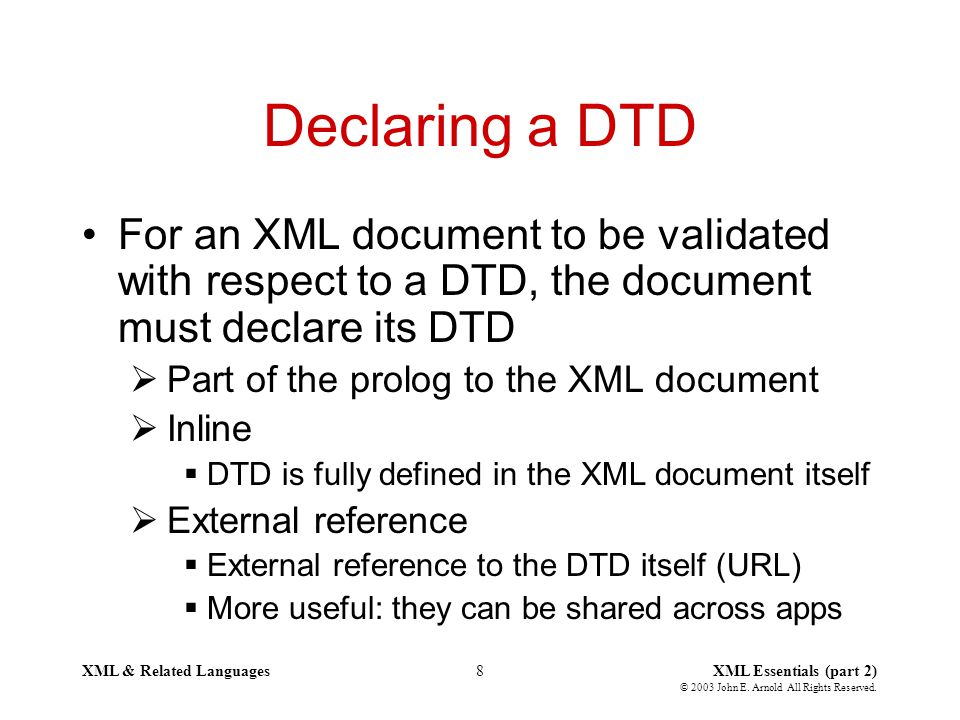 Declaring a DTD

• For an XML document to be validated with respect to a DTD, the document must declare its DTD
  ➢ Part of the prolog to the XML document
  ➢ Inline
    ▪ DTD is fully defined in the XML document itself
  ➢ External reference
    ▪ External reference to the DTD itself (URL)
    ▪ More useful: they can be shared across apps

XML & Related Languages 8 XML Essentials (part 2)
© 2003 John E. Arnold All Rights Reserved.